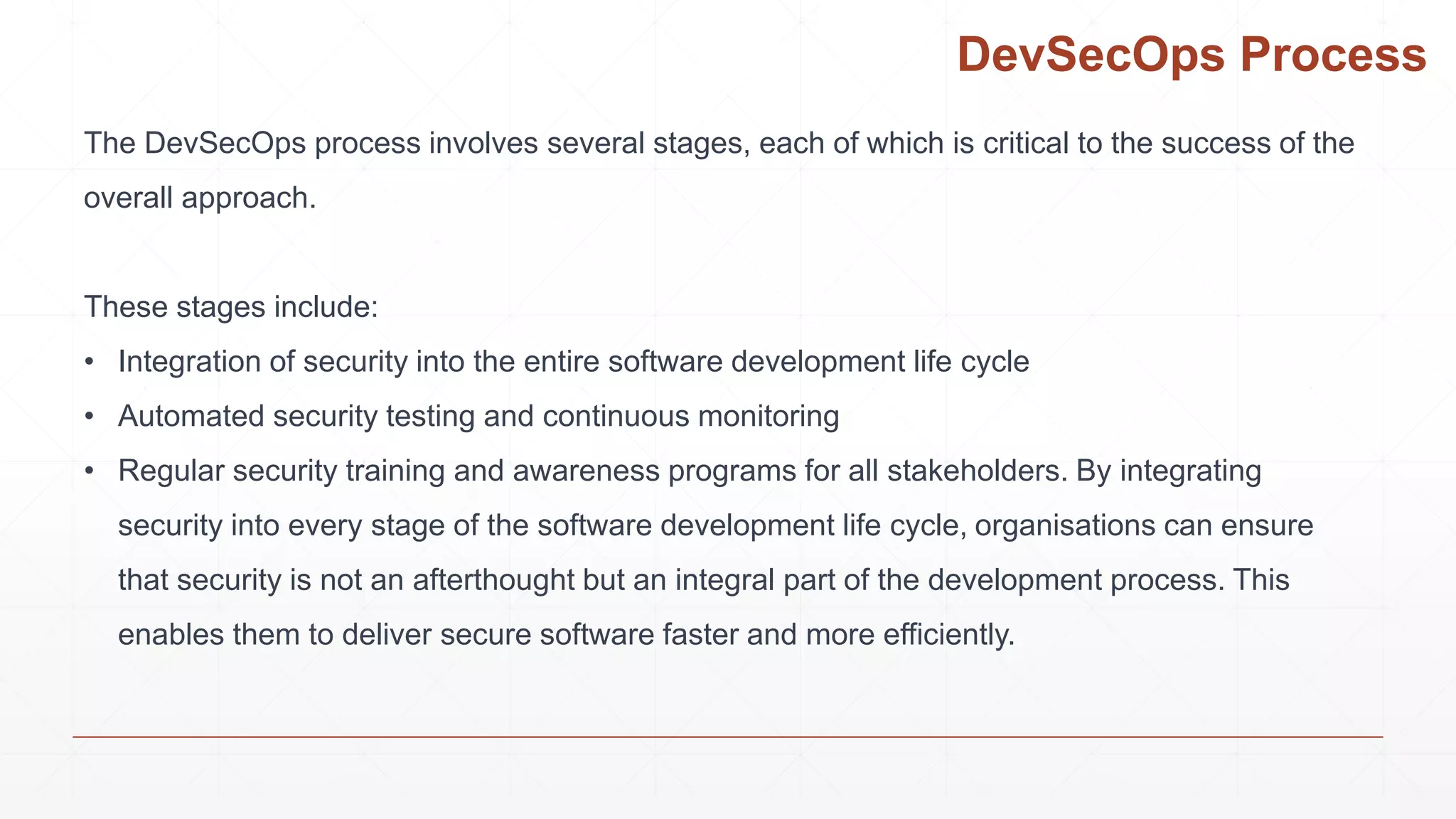 DevSecOps Process

The DevSecOps process involves several stages, each of which is critical to the success of the overall approach.

These stages include:
• Integration of security into the entire software development life cycle
• Automated security testing and continuous monitoring
• Regular security training and awareness programs for all stakeholders. By integrating security into every stage of the software development life cycle, organisations can ensure that security is not an afterthought but an integral part of the development process. This enables them to deliver secure software faster and more efficiently.